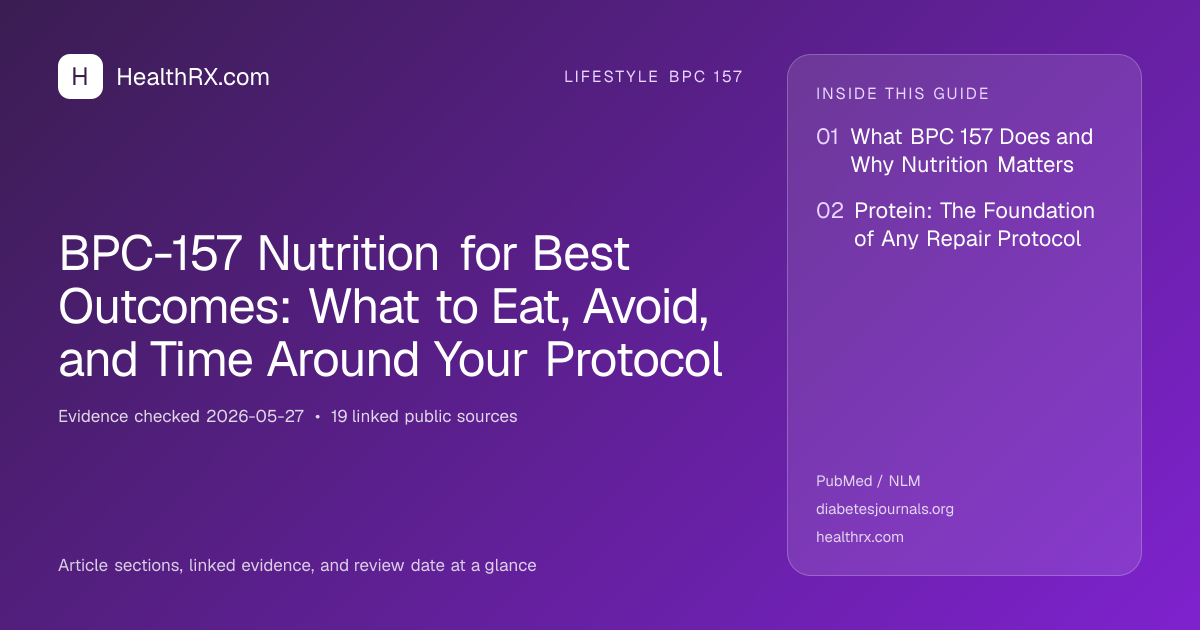 H HealthRX.com

LIFESTYLE BPC 157

BPC-157 Nutrition for Best Outcomes: What to Eat, Avoid, and Time Around Your Protocol

Evidence checked 2026-05-27 • 19 linked public sources

Article sections, linked evidence, and review date at a glance

INSIDE THIS GUIDE

01 What BPC 157 Does and Why Nutrition Matters

02 Protein: The Foundation of Any Repair Protocol

PubMed / NLM
diabetesjournals.org
healthrx.com